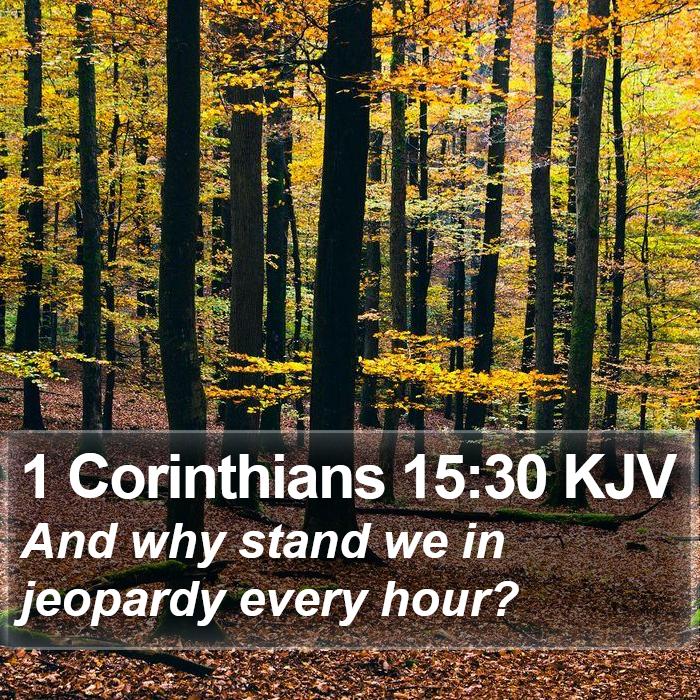 1 Corinthians 15:30 KJV

And why stand we in jeopardy every hour?